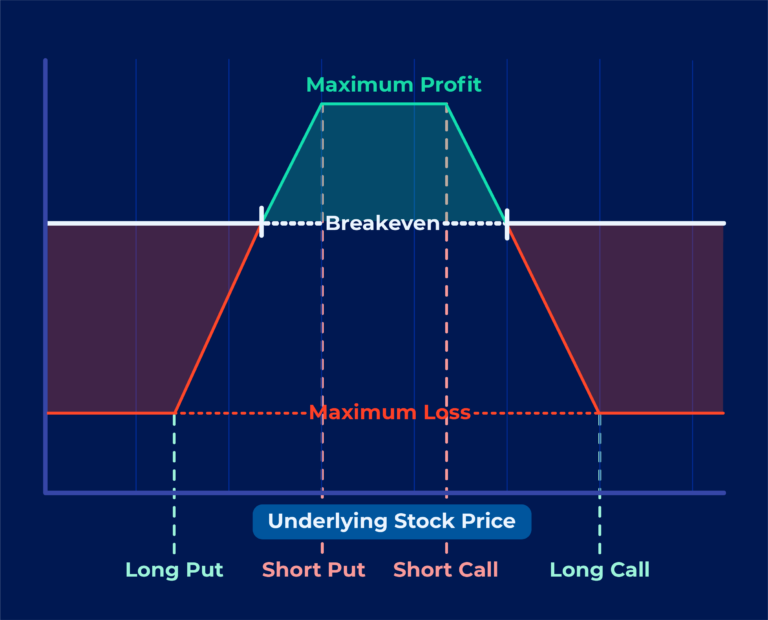 Maximum Profit

Breakeven

Maximum Loss

Underlying Stock Price

Long Put

Short Put

Short Call

Long Call